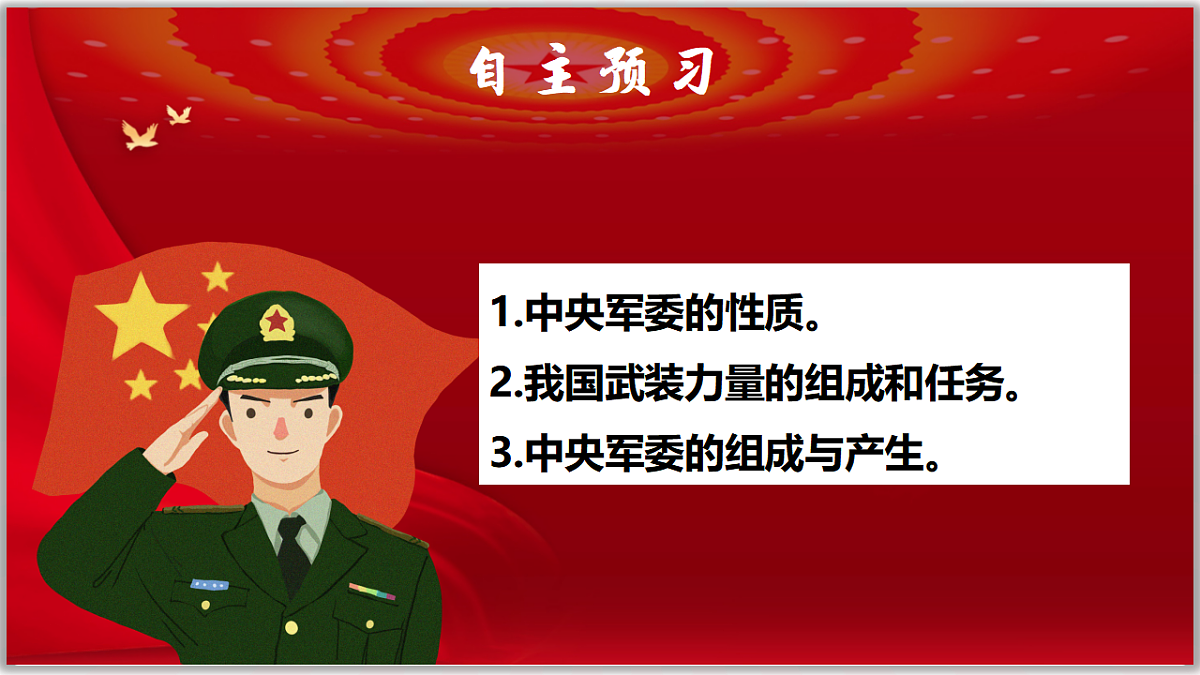 自主预习

1.中央军委的性质。

2.我国武装力量的组成和任务。

3.中央军委的组成与产生。